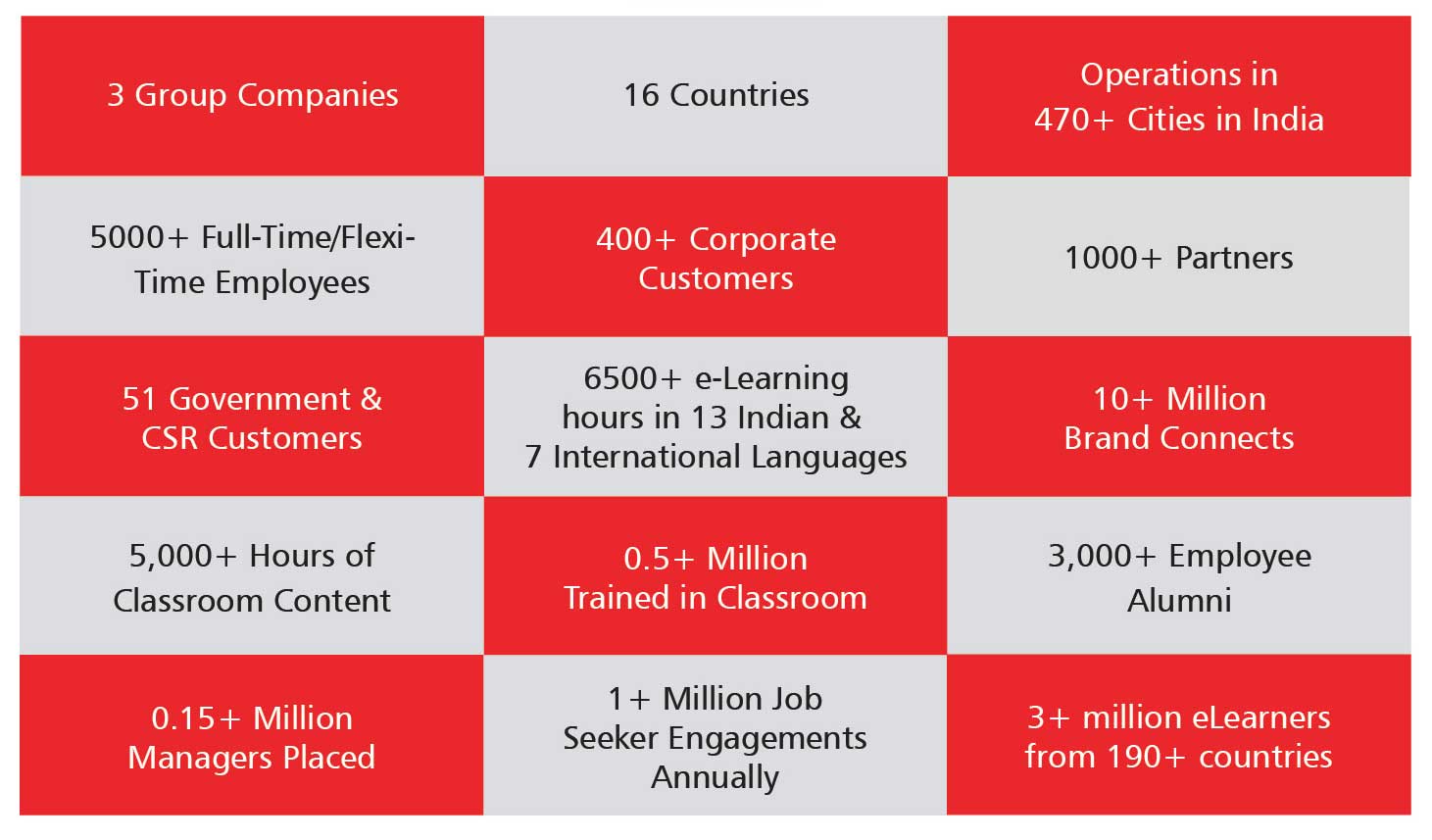 | | | |
|---|---|---|
| 3 Group Companies | 16 Countries | Operations in 470+ Cities in India |
| 5000+ Full-Time/Flexi-Time Employees | 400+ Corporate Customers | 1000+ Partners |
| 51 Government & CSR Customers | 6500+ e-Learning hours in 13 Indian & 7 International Languages | 10+ Million Brand Connects |
| 5,000+ Hours of Classroom Content | 0.5+ Million Trained in Classroom | 3,000+ Employee Alumni |
| 0.15+ Million Managers Placed | 1+ Million Job Seeker Engagements Annually | 3+ million eLearners from 190+ countries |